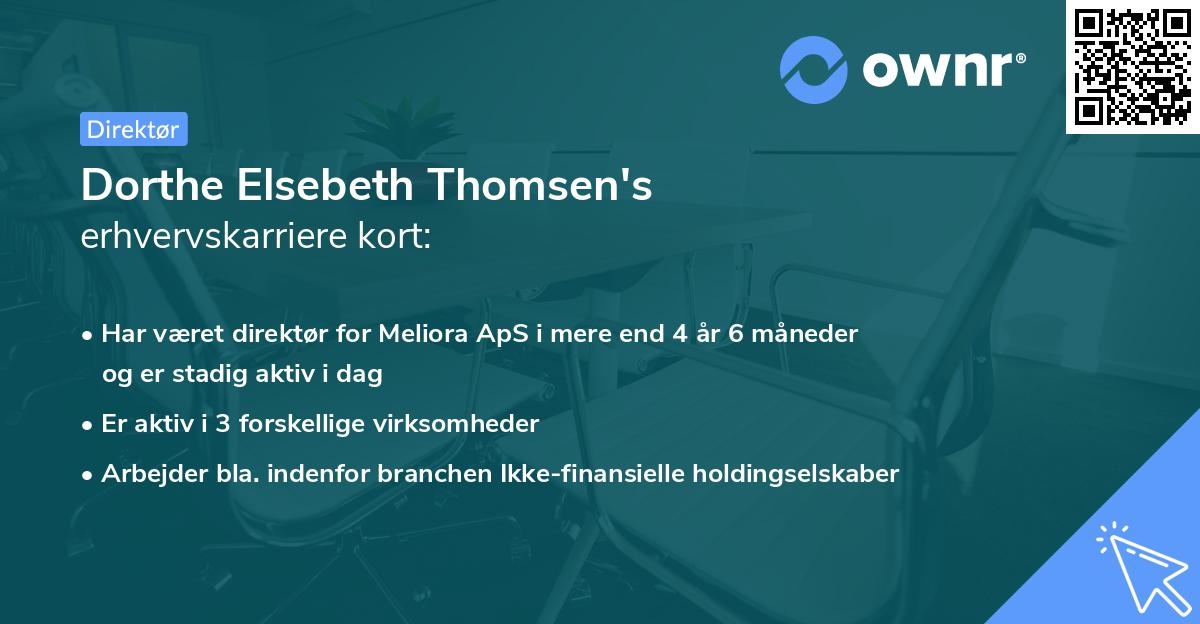 ownr®

Direktør

Dorthe Elsebeth Thomsen's
erhvervskarriere kort:

• Har været direktør for Meliora ApS i mere end 4 år 6 måneder og er stadig aktiv i dag
• Er aktiv i 3 forskellige virksomheder
• Arbejder bla. indenfor branchen Ikke-finansielle holdingselskaber